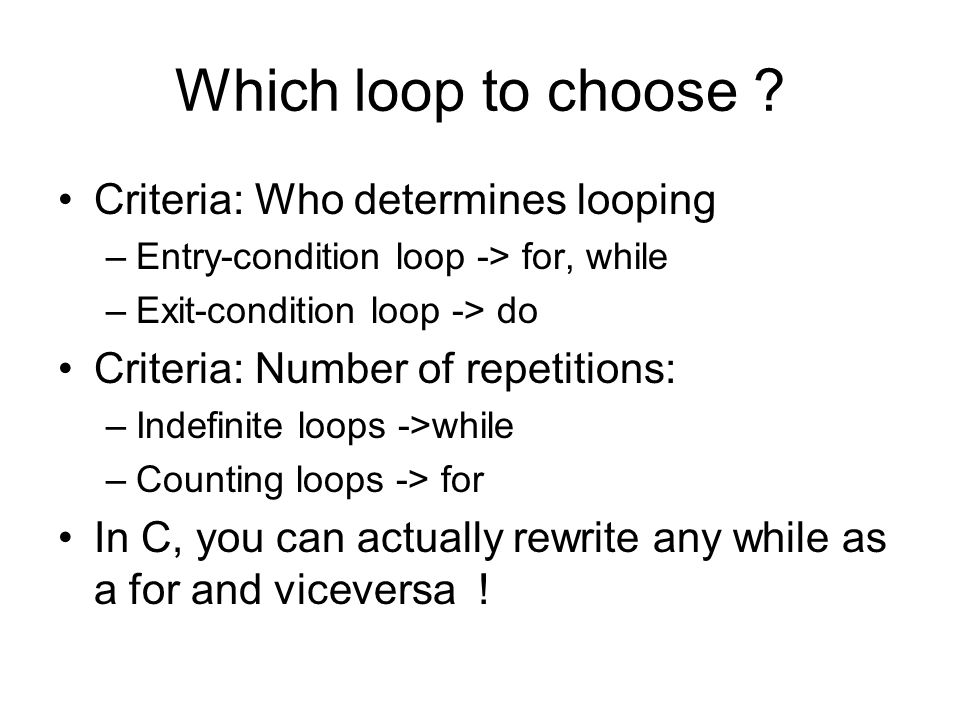 Which loop to choose ?

• Criteria: Who determines looping
– Entry-condition loop -> for, while
– Exit-condition loop -> do
• Criteria: Number of repetitions:
– Indefinite loops ->while
– Counting loops -> for
• In C, you can actually rewrite any while as a for and viceversa !